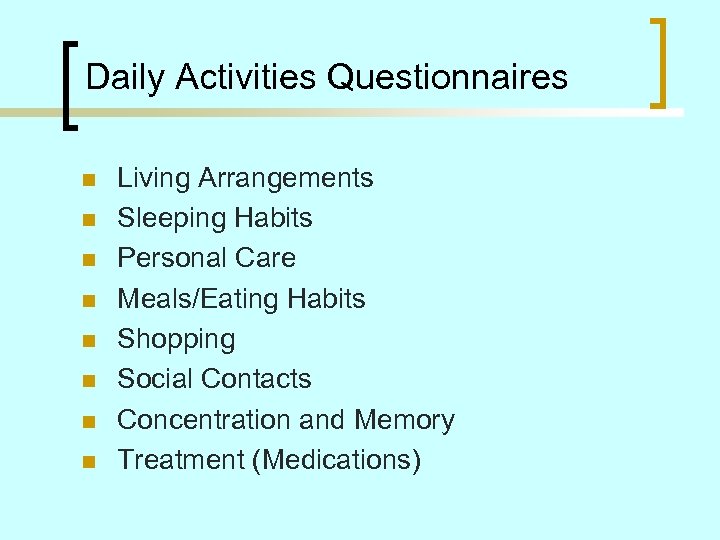 Daily Activities Questionnaires

- Living Arrangements
- Sleeping Habits
- Personal Care
- Meals/Eating Habits
- Shopping
- Social Contacts
- Concentration and Memory
- Treatment (Medications)